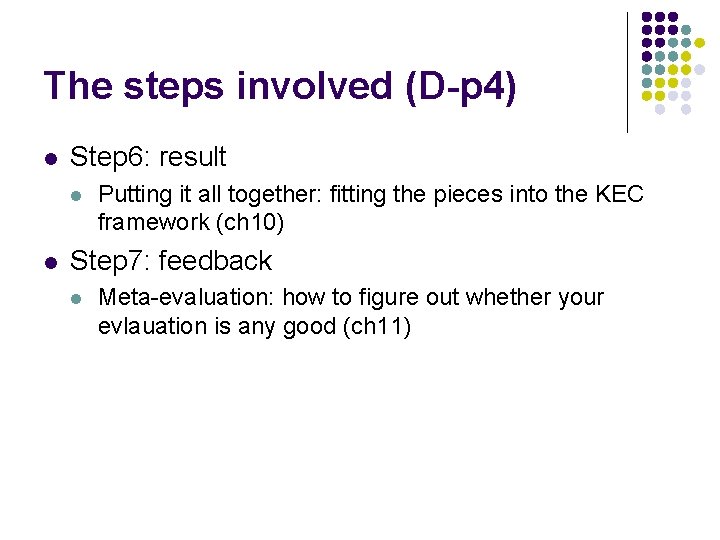 The steps involved (D-p4)

- Step6: result
  - Putting it all together: fitting the pieces into the KEC framework (ch10)
- Step7: feedback
  - Meta-evaluation: how to figure out whether your evlauation is any good (ch11)